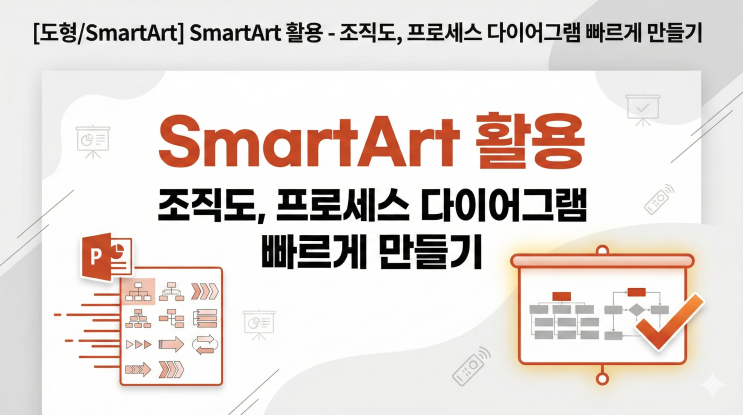 [도형/SmartArt] SmartArt 활용 - 조직도, 프로세스 다이어그램 빠르게 만들기

SmartArt 활용

조직도, 프로세스 다이어그램 빠르게 만들기

P